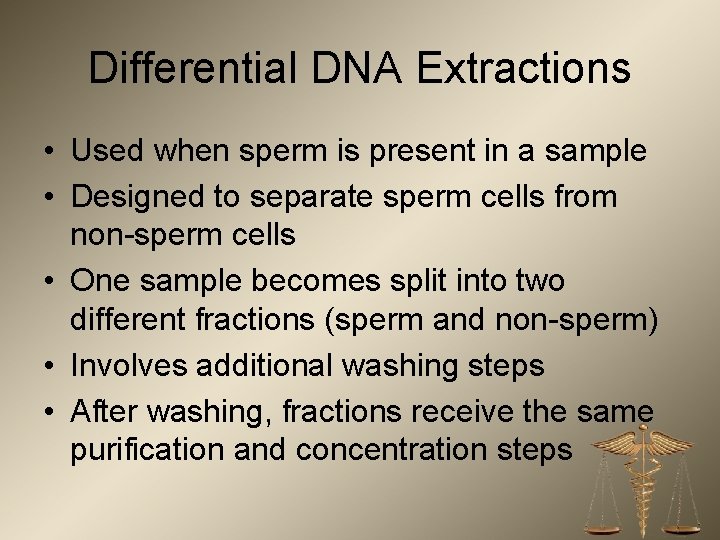 Differential DNA Extractions

• Used when sperm is present in a sample
• Designed to separate sperm cells from non-sperm cells
• One sample becomes split into two different fractions (sperm and non-sperm)
• Involves additional washing steps
• After washing, fractions receive the same purification and concentration steps